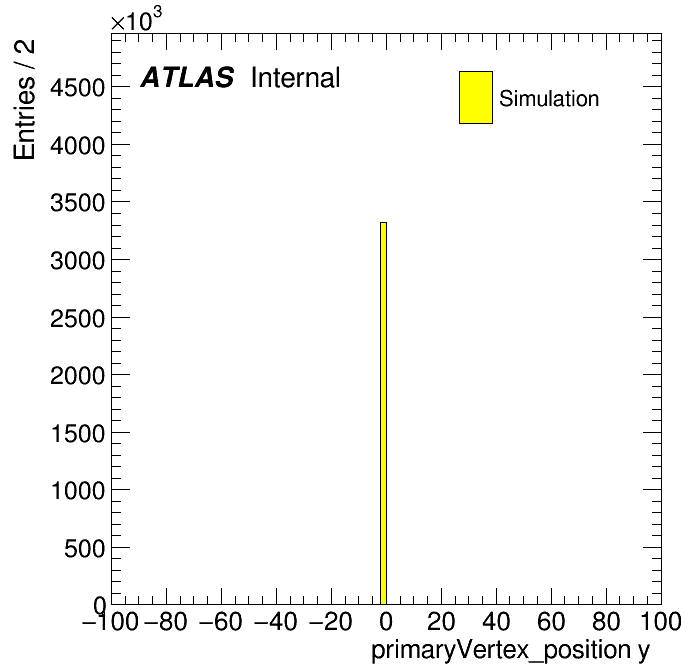 $\times 10^3$

Entries / 2

ATLAS Internal

Simulation

4500
4000
3500
3000
2500
2000
1500
1000
500
0

−100 −80 −60 −40 −20 0 20 40 60 80 100

primaryVertex_position y